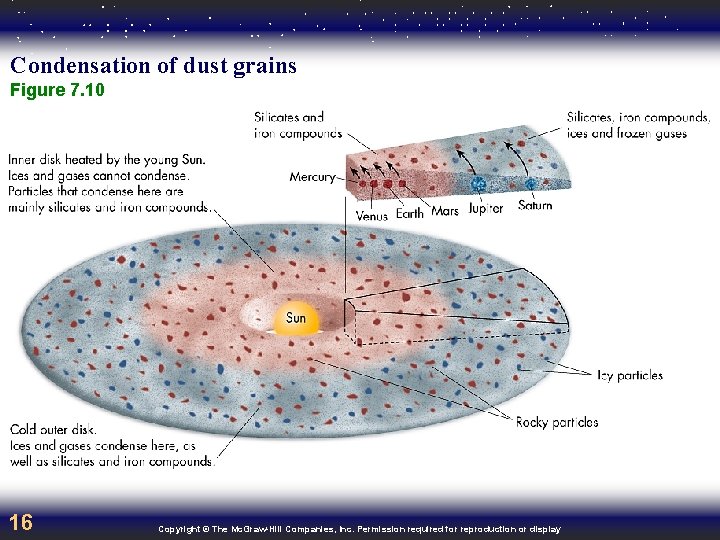 Condensation of dust grains
Figure 7.10

Silicates and iron compounds

Silicates, iron compounds, ices and frozen gases

Inner disk heated by the young Sun. Ices and gases cannot condense. Particles that condense here are mainly silicates and iron compounds.

Mercury

Venus

Earth

Mars

Jupiter

Saturn

Sun

Icy particles

Rocky particles

Cold outer disk. Ices and gases condense here, as well as silicates and iron compounds.

16

Copyright © The McGraw-Hill Companies, Inc. Permission required for reproduction or display